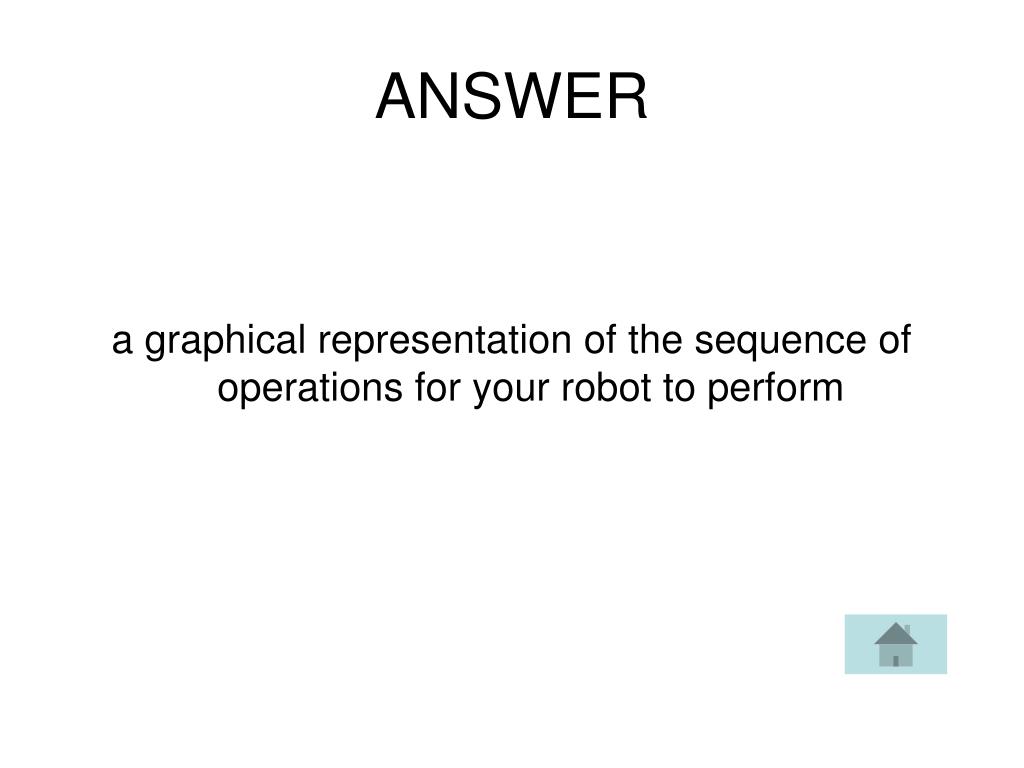 ANSWER

a graphical representation of the sequence of operations for your robot to perform